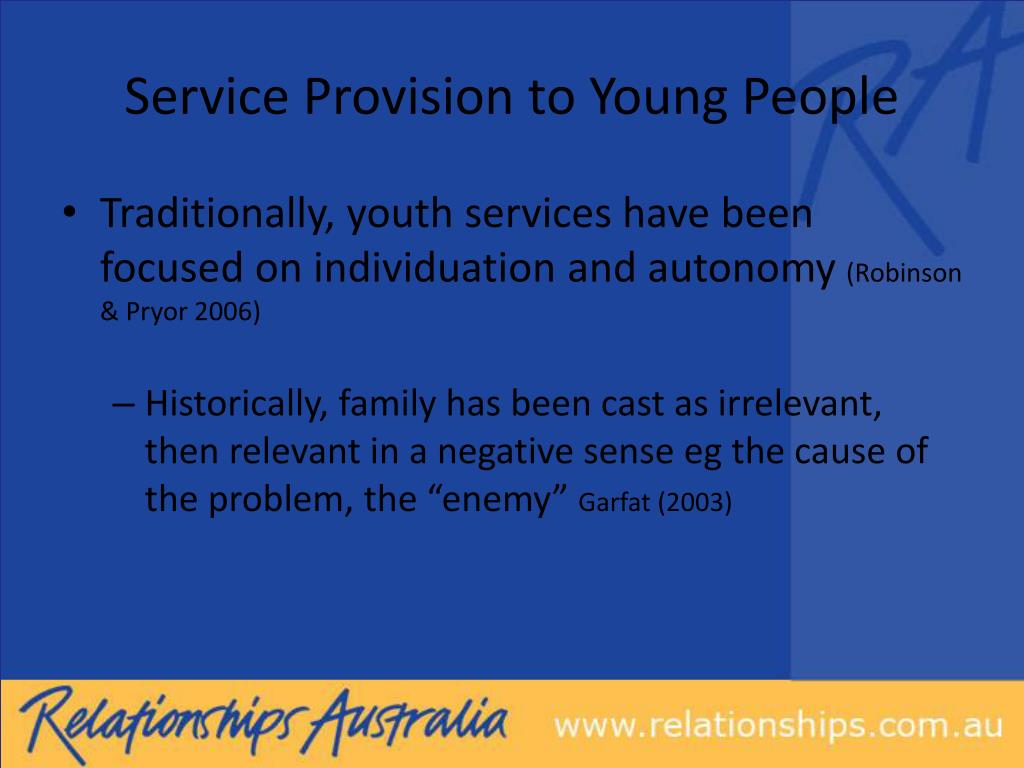 RA

Service Provision to Young People

• Traditionally, youth services have been focused on individuation and autonomy (Robinson & Pryor 2006)

– Historically, family has been cast as irrelevant, then relevant in a negative sense eg the cause of the problem, the “enemy” Garfat (2003)

Relationships Australia www.relationships.com.au